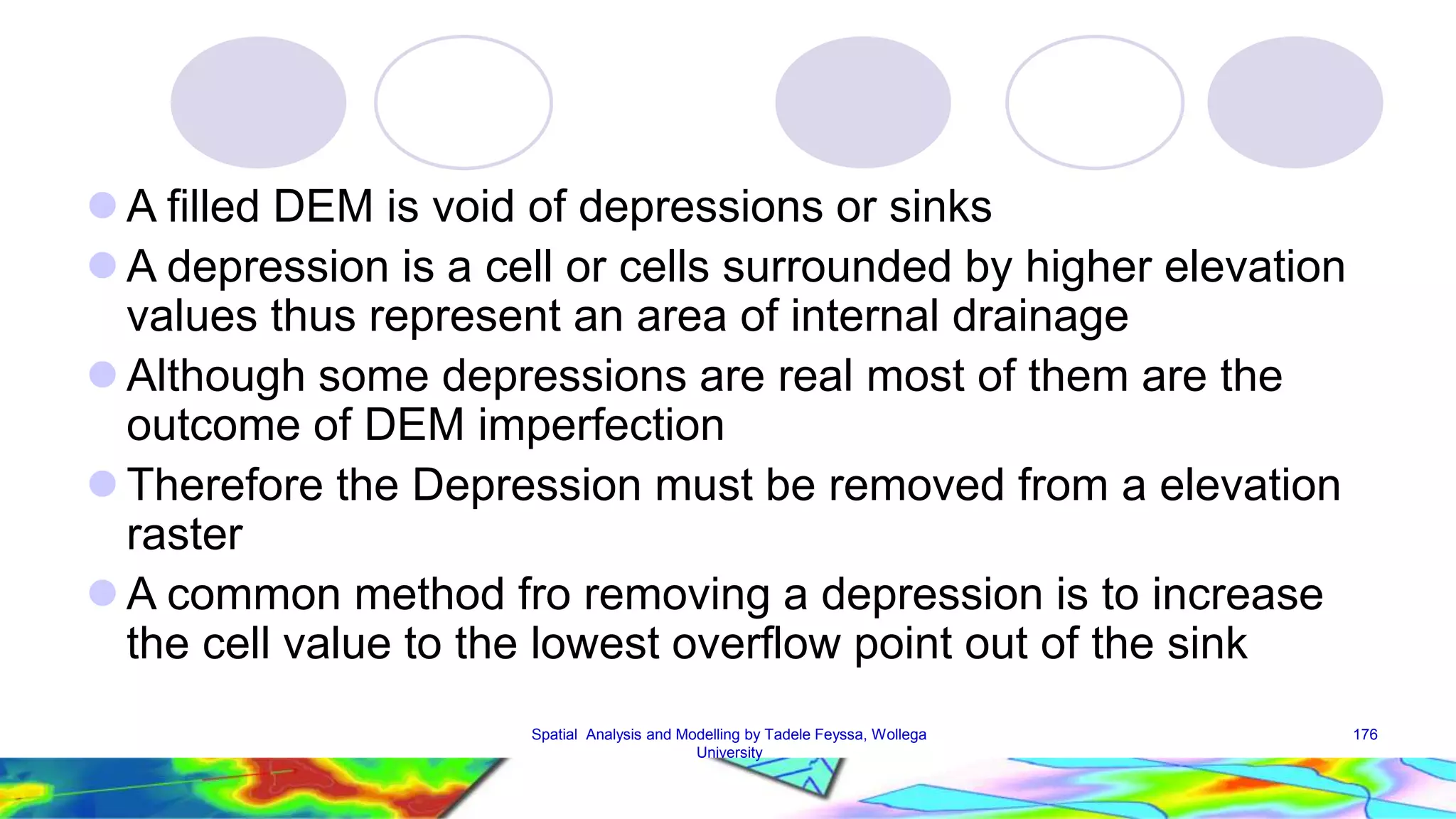 A filled DEM is void of depressions or sinks

A depression is a cell or cells surrounded by higher elevation values thus represent an area of internal drainage

Although some depressions are real most of them are the outcome of DEM imperfection

Therefore the Depression must be removed from a elevation raster

A common method fro removing a depression is to increase the cell value to the lowest overflow point out of the sink

Spatial Analysis and Modelling by Tadele Feyssa, Wollega University

176